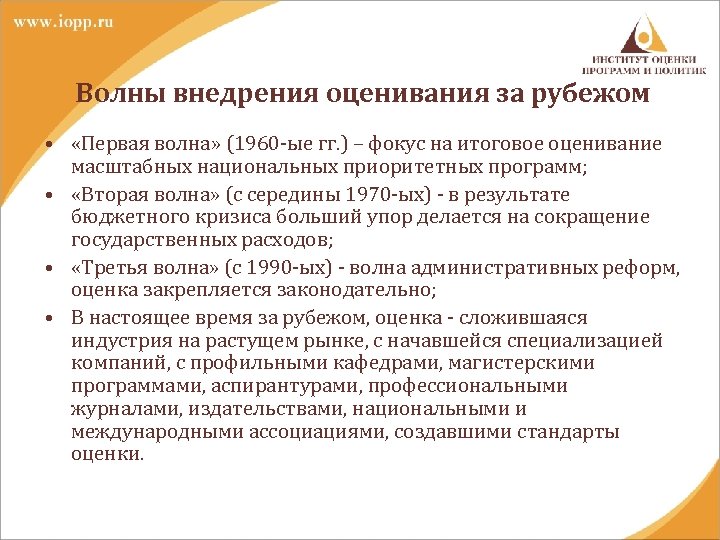 www.iopp.ru

ИНСТИТУТ ОЦЕНКИ ПРОГРАММ И ПОЛИТИК

Волны внедрения оценивания за рубежом

• «Первая волна» (1960-ые гг.) – фокус на итоговое оценивание масштабных национальных приоритетных программ;
• «Вторая волна» (с середины 1970-ых) - в результате бюджетного кризиса больший упор делается на сокращение государственных расходов;
• «Третья волна» (с 1990-ых) - волна административных реформ, оценка закрепляется законодательно;
• В настоящее время за рубежом, оценка - сложившаяся индустрия на растущем рынке, с начавшейся специализацией компаний, с профильными кафедрами, магистерскими программами, аспирантурами, профессиональными журналами, издательствами, национальными и международными ассоциациями, создавшими стандарты оценки.